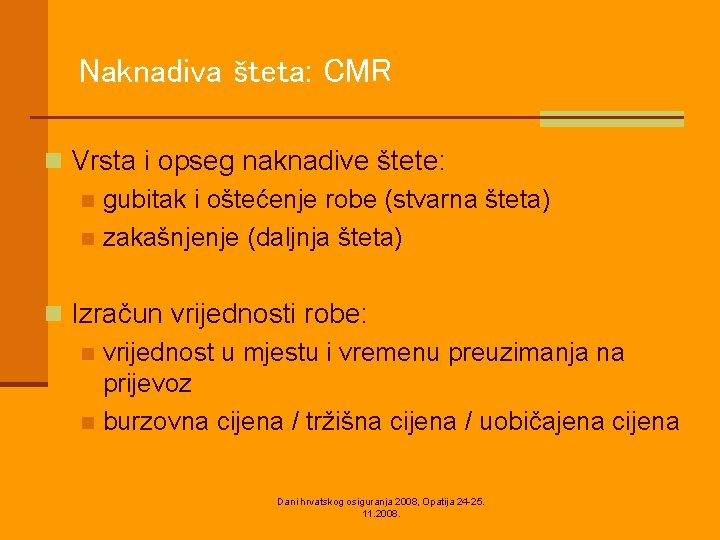 Naknadiva šteta: CMR

Vrsta i opseg naknadive štete:
gubitak i oštećenje robe (stvarna šteta)
zakašnjenje (daljnja šteta)

Izračun vrijednosti robe:
vrijednost u mjestu i vremenu preuzimanja na prijevoz
burzovna cijena / tržišna cijena / uobičajena cijena

Dani hrvatskog osiguranja 2008, Opatija 24-25. 11.2008.